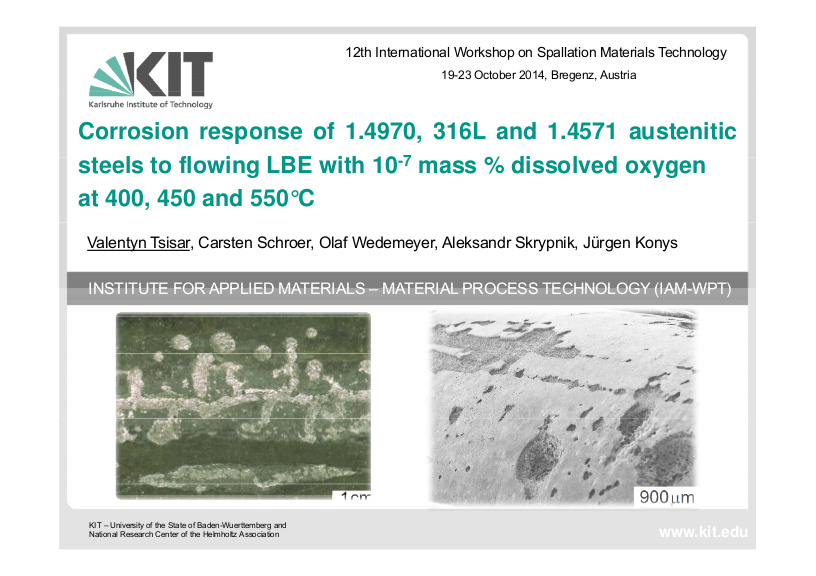 KIT
Karlsruhe Institute of Technology

12th International Workshop on Spallation Materials Technology
19-23 October 2014, Bregenz, Austria

Corrosion response of 1.4970, 316L and 1.4571 austenitic steels to flowing LBE with $10^{-7}$ mass % dissolved oxygen at 400, 450 and 550°C

Valentyn Tsisar, Carsten Schroer, Olaf Wedemeyer, Aleksandr Skrypnik, Jürgen Konys

INSTITUTE FOR APPLIED MATERIALS – MATERIAL PROCESS TECHNOLOGY (IAM-WPT)

1cm

900μm

KIT – University of the State of Baden-Wuerttemberg and National Research Center of the Helmholtz Association

www.kit.edu